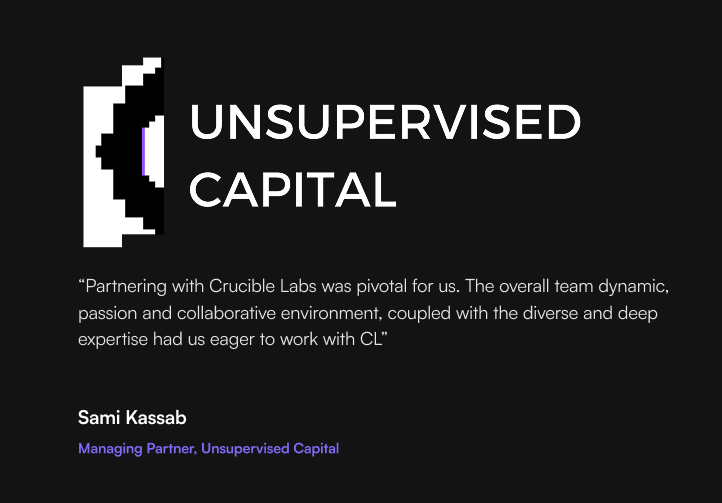 UNSUPERVISED CAPITAL

“Partnering with Crucible Labs was pivotal for us. The overall team dynamic, passion and collaborative environment, coupled with the diverse and deep expertise had us eager to work with CL”

Sami Kassab

Managing Partner, Unsupervised Capital